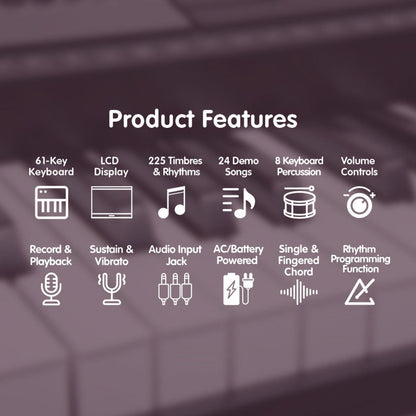 Product Features

61-Key Keyboard

LCD Display

225 Timbres & Rhythms

24 Demo Songs

8 Keyboard Percussion

Volume Controls

Record & Playback

Sustain & Vibrato

Audio Input Jack

AC/Battery Powered

Single & Fingered Chord

Rhythm Programming Function